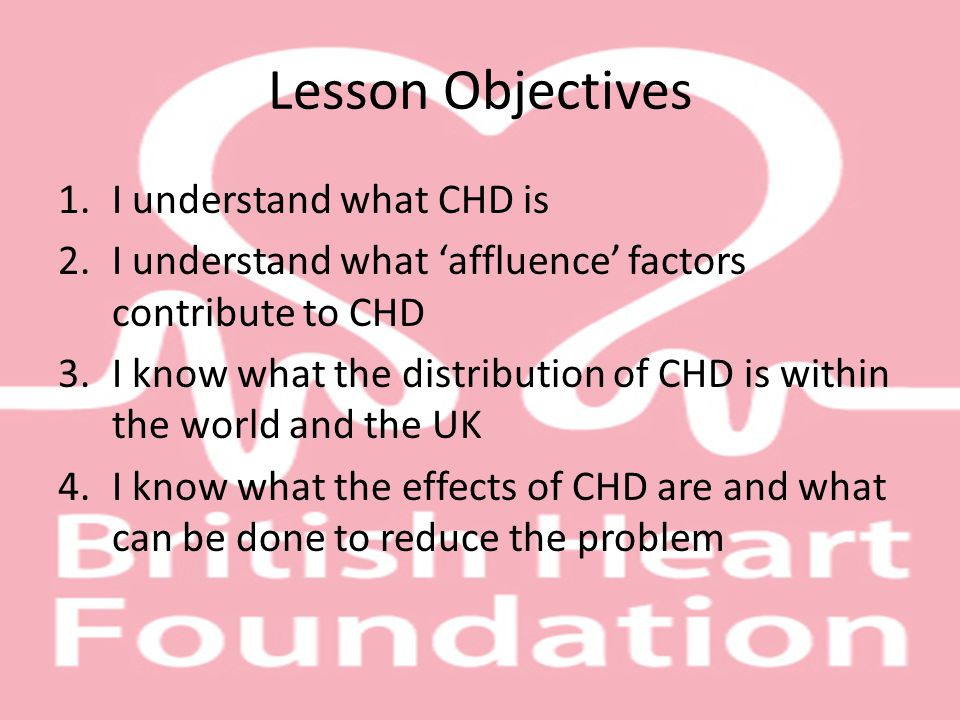 Lesson Objectives

1. I understand what CHD is
2. I understand what ‘affluence’ factors contribute to CHD
3. I know what the distribution of CHD is within the world and the UK
4. I know what the effects of CHD are and what can be done to reduce the problem

British Heart Foundation